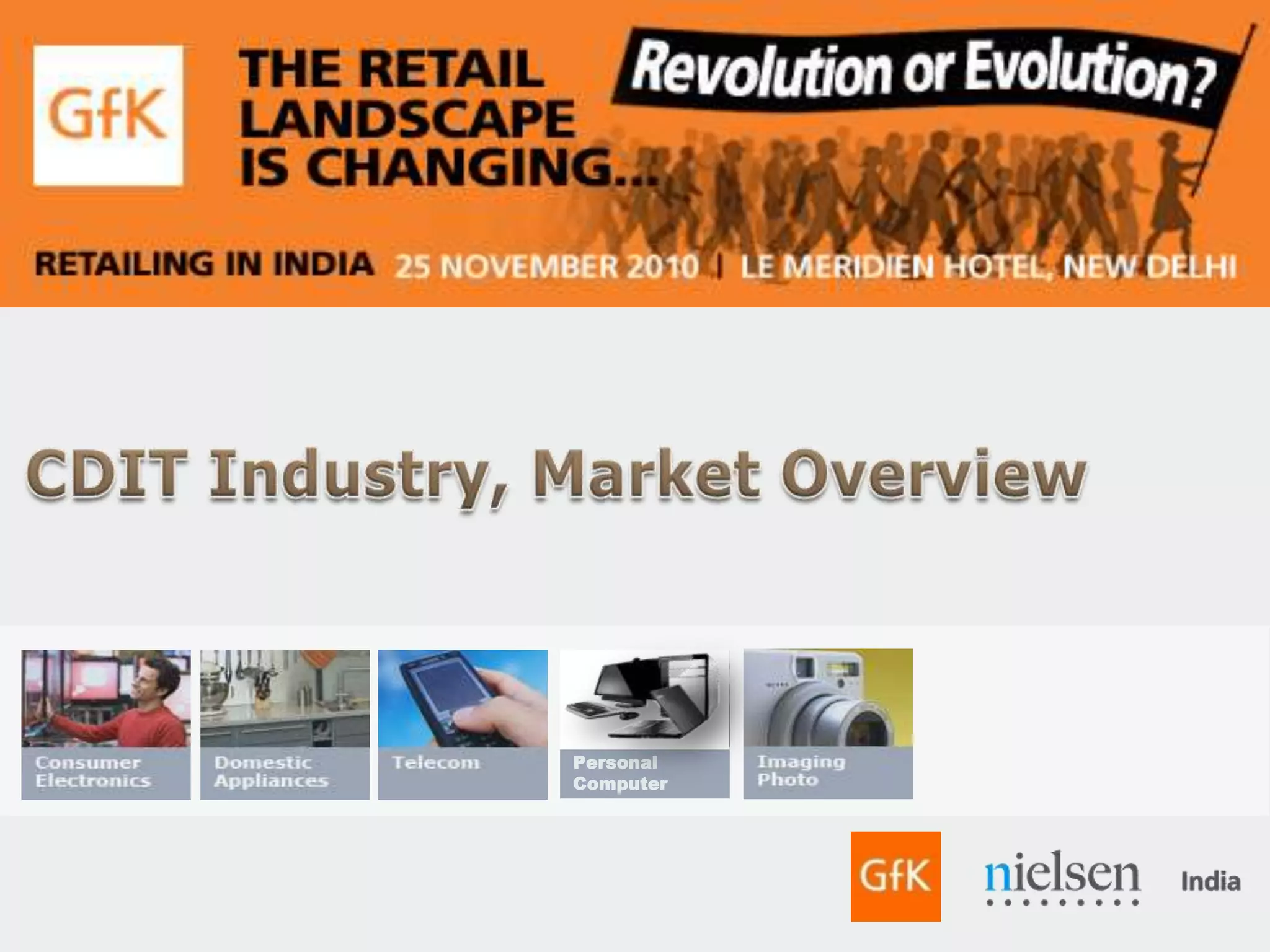 GfK

THE RETAIL LANDSCAPE IS CHANGING...

Revolution or Evolution?

RETAILING IN INDIA 25 NOVEMBER 2010 | LE MERIDIEN HOTEL, NEW DELHI

CDIT Industry, Market Overview

Consumer Electronics

Domestic Appliances

Telecom

Personal Computer

Imaging Photo

GfK

nielsen

India